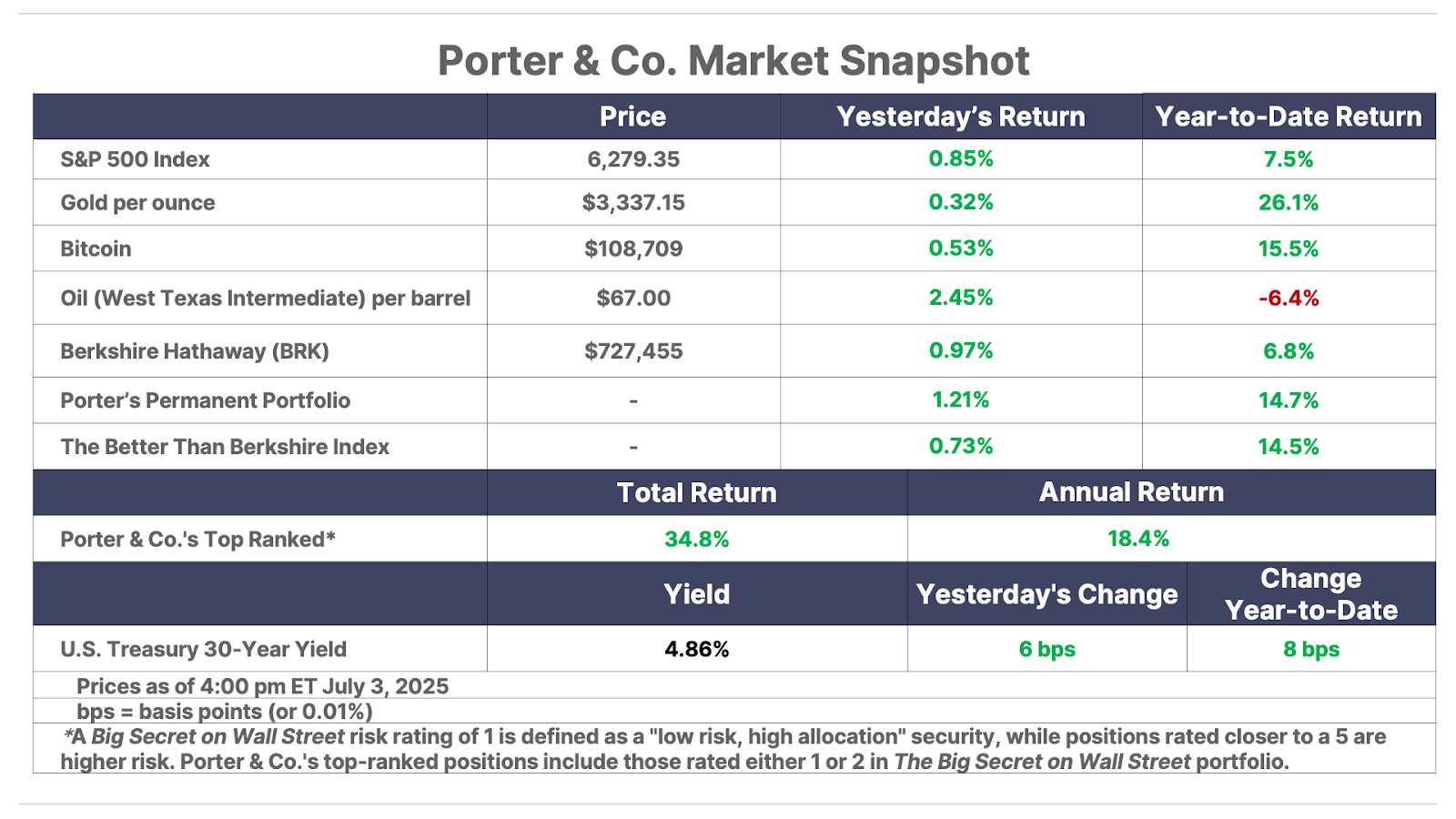 Porter & Co. Market Snapshot

| | Price | Yesterday's Return | Year-to-Date Return |
|---|---|---|---|
| S&P 500 Index | 6,279.35 | 0.85% | 7.5% |
| Gold per ounce | \$3,337.15 | 0.32% | 26.1% |
| Bitcoin | \$108,709 | 0.53% | 15.5% |
| Oil (West Texas Intermediate) per barrel | \$67.00 | 2.45% | -6.4% |
| Berkshire Hathaway (BRK) | \$727,455 | 0.97% | 6.8% |
| Porter's Permanent Portfolio | - | 1.21% | 14.7% |
| The Better Than Berkshire Index | - | 0.73% | 14.5% |

| | Total Return | Annual Return |
|---|---|---|
| Porter & Co.'s Top Ranked* | 34.8% | 18.4% |

| | Yield | Yesterday's Change | Change Year-to-Date |
|---|---|---|---|
| U.S. Treasury 30-Year Yield | 4.86% | 6 bps | 8 bps |

Prices as of 4:00 pm ET July 3, 2025
bps = basis points (or 0.01%)
*A Big Secret on Wall Street risk rating of 1 is defined as a "low risk, high allocation" security, while positions rated closer to a 5 are higher risk. Porter & Co.'s top-ranked positions include those rated either 1 or 2 in The Big Secret on Wall Street portfolio.